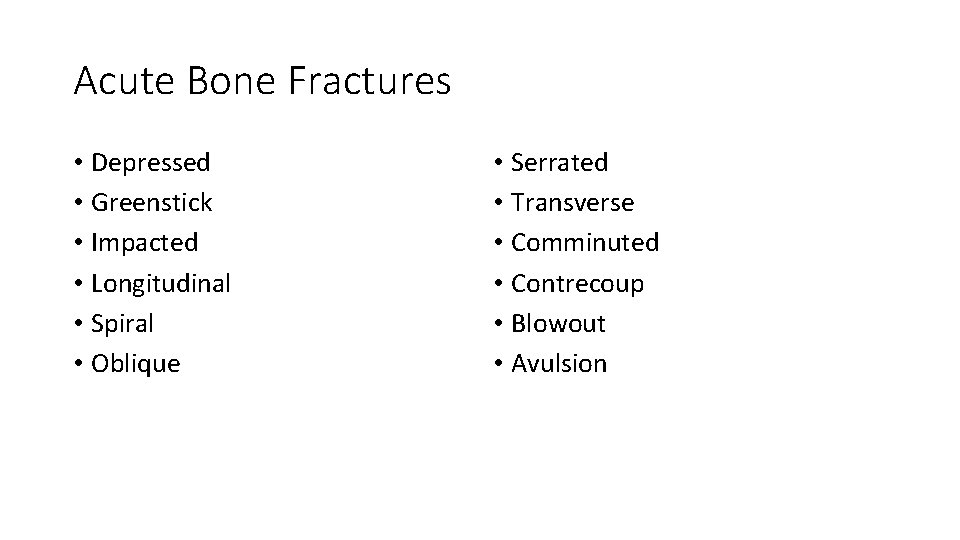 Acute Bone Fractures

• Depressed
• Greenstick
• Impacted
• Longitudinal
• Spiral
• Oblique

• Serrated
• Transverse
• Comminuted
• Contrecoup
• Blowout
• Avulsion